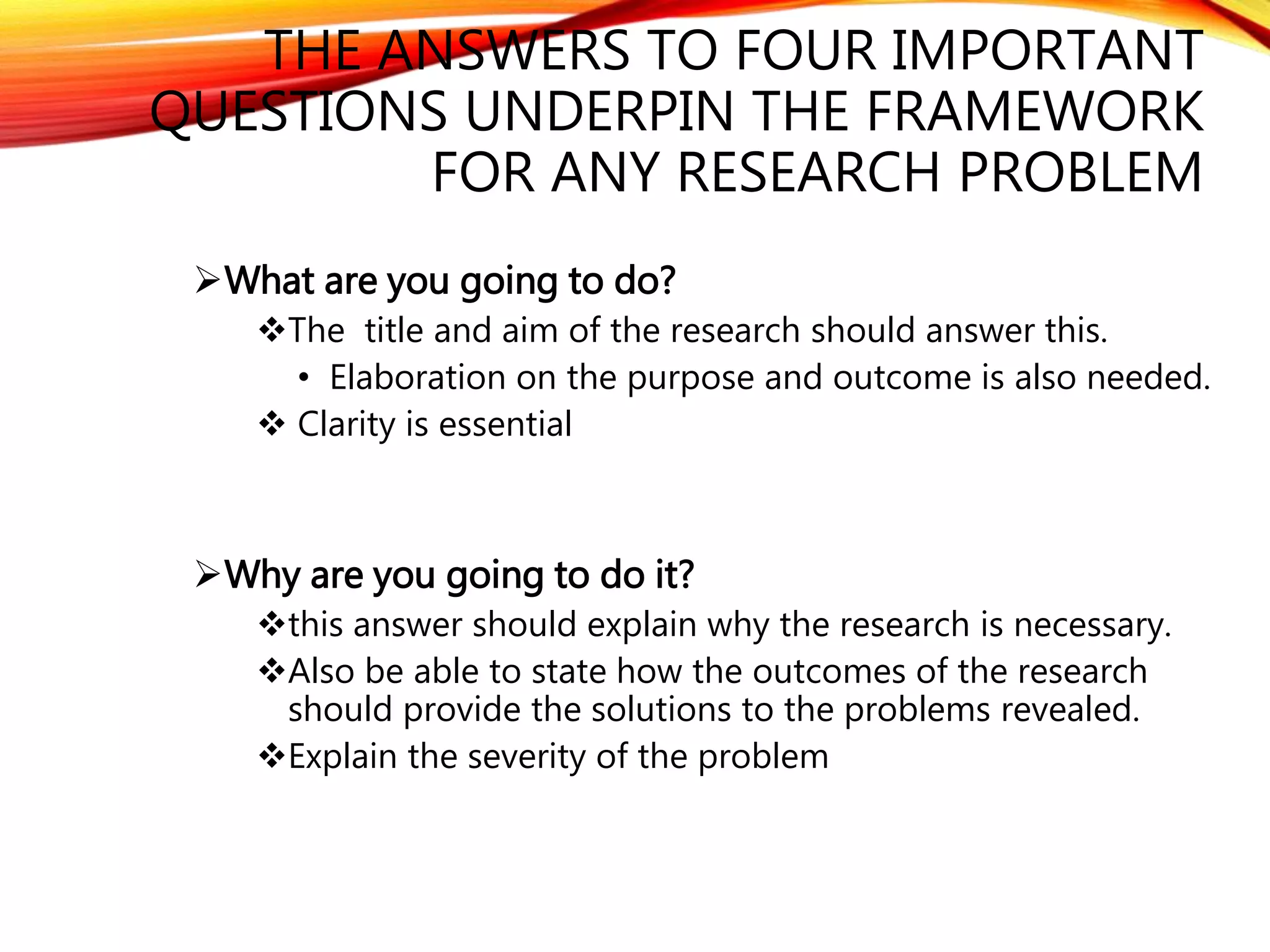 THE ANSWERS TO FOUR IMPORTANT QUESTIONS UNDERPIN THE FRAMEWORK FOR ANY RESEARCH PROBLEM

➢What are you going to do?

❖The title and aim of the research should answer this.

• Elaboration on the purpose and outcome is also needed.

❖ Clarity is essential

➢Why are you going to do it?

❖this answer should explain why the research is necessary.

❖Also be able to state how the outcomes of the research should provide the solutions to the problems revealed.

❖Explain the severity of the problem